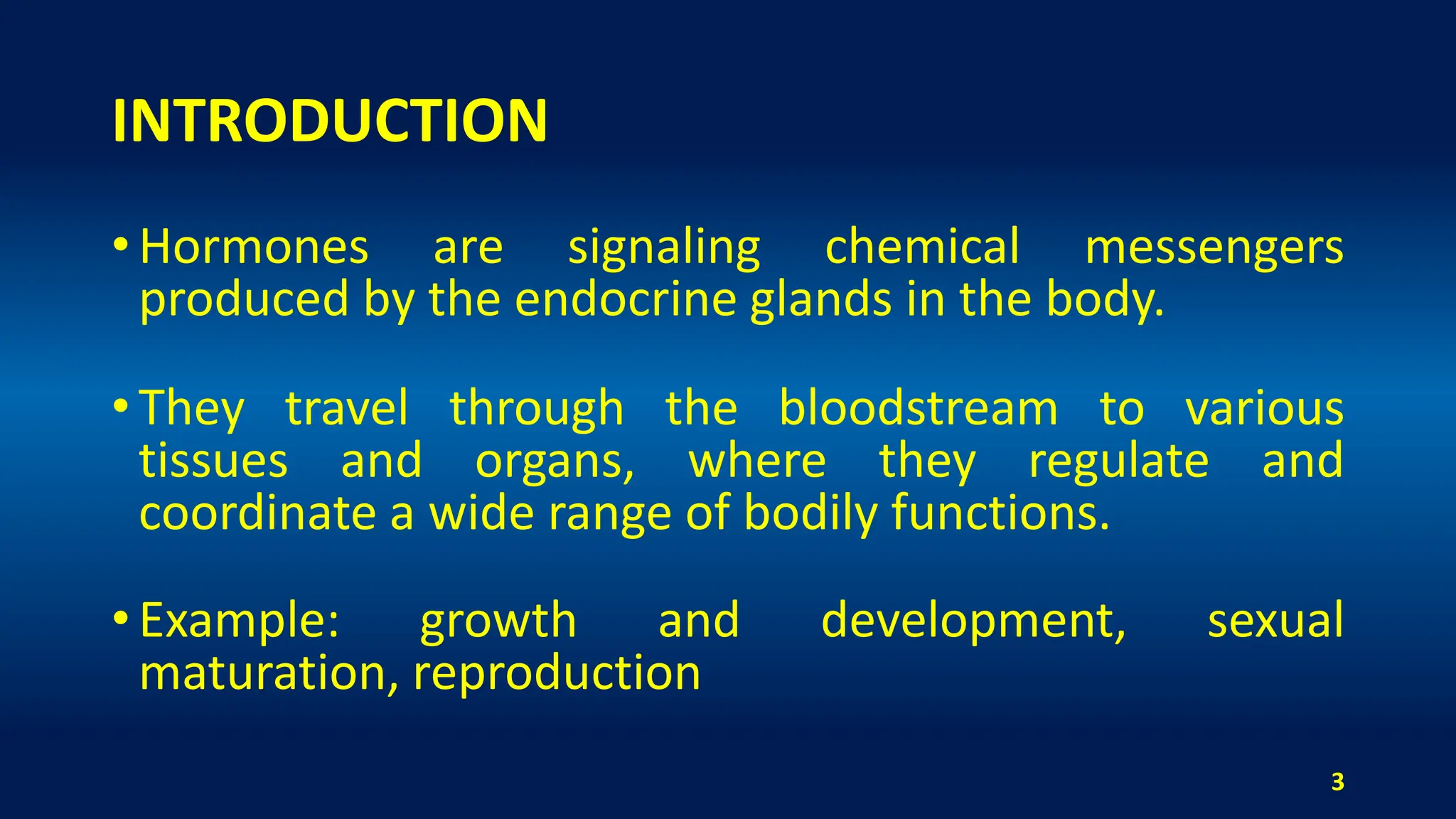 INTRODUCTION

• Hormones are signaling chemical messengers produced by the endocrine glands in the body.

• They travel through the bloodstream to various tissues and organs, where they regulate and coordinate a wide range of bodily functions.

• Example: growth and development, sexual maturation, reproduction

3